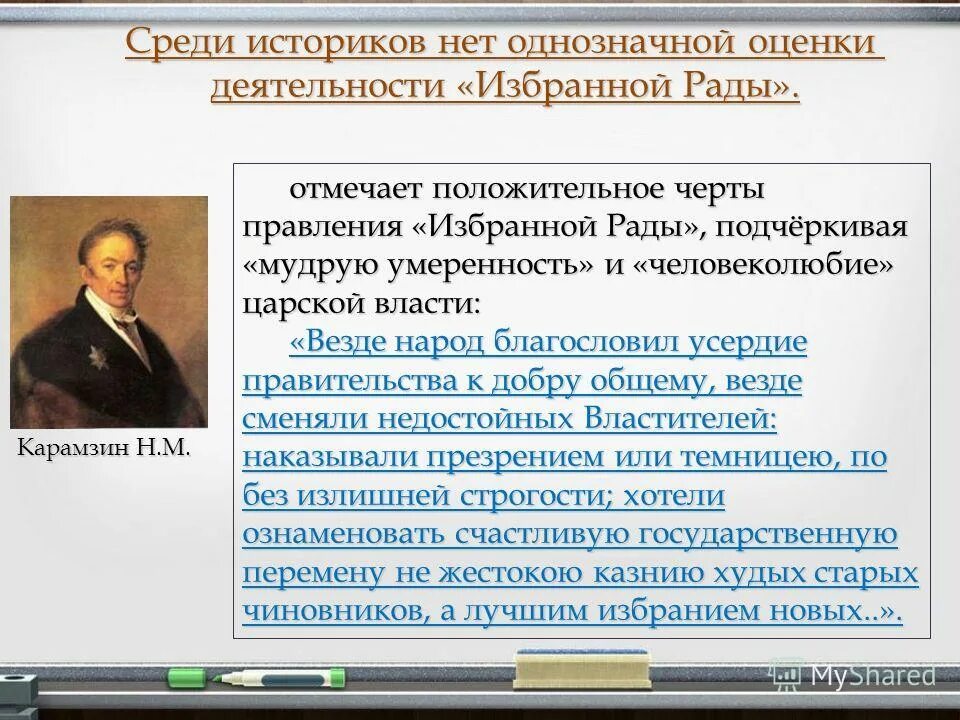 Среди историков нет однозначной оценки деятельности «Избранной Рады».

Карамзин Н.М.

отмечает положительное черты правления «Избранной Рады», подчёркивая «мудрую умеренность» и «человеколюбие» царской власти:

«Везде народ благословил усердие правительства к добру общему, везде сменяли недостойных Властителей: наказывали презрением или темницею, по без излишней строгости; хотели ознаменовать счастливую государственную перемену не жестокою казнию худых старых чиновников, а лучшим избранием новых..».

MyShared